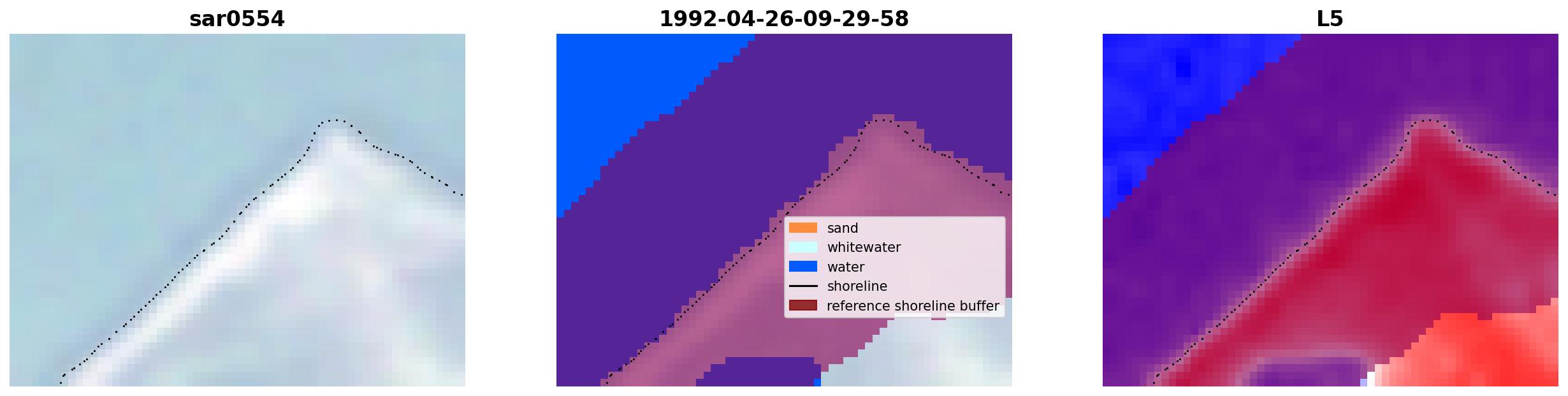 sar0554

1992-04-26-09-29-58

sand
whitewater
water
shoreline
reference shoreline buffer

L5